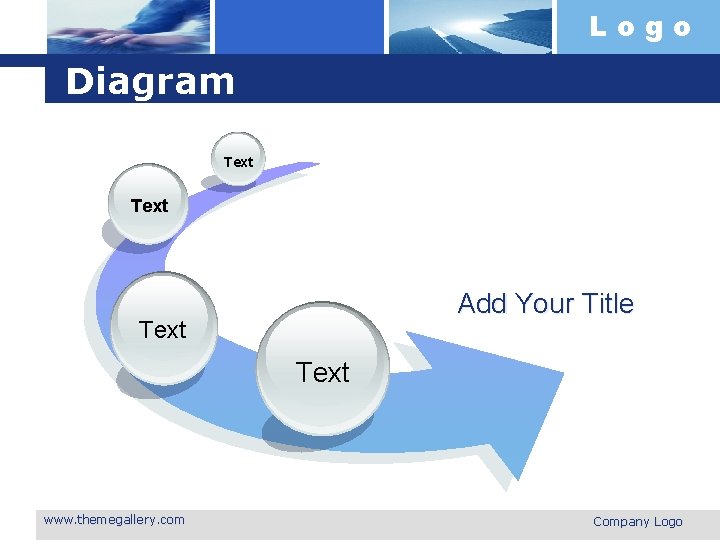 Logo

Diagram

Text

Text

Text

Text

Add Your Title

www.themegallery.com

Company Logo